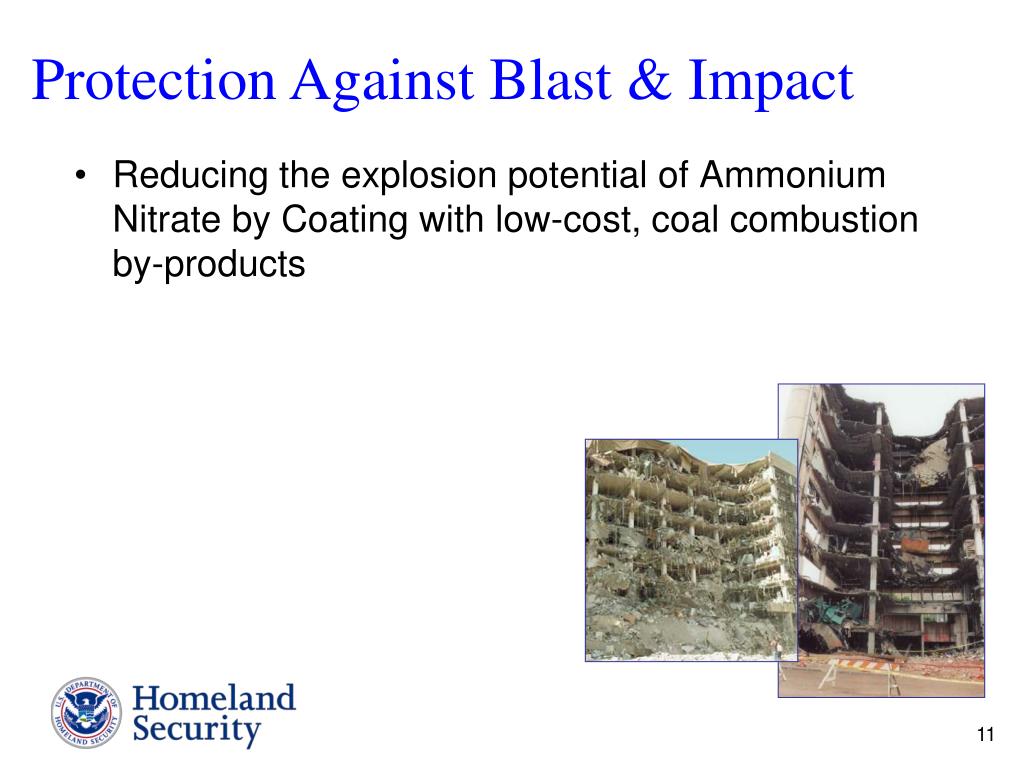 Protection Against Blast & Impact

• Reducing the explosion potential of Ammonium Nitrate by Coating with low-cost, coal combustion by-products

U.S. DEPARTMENT OF HOMELAND SECURITY

Homeland Security

11